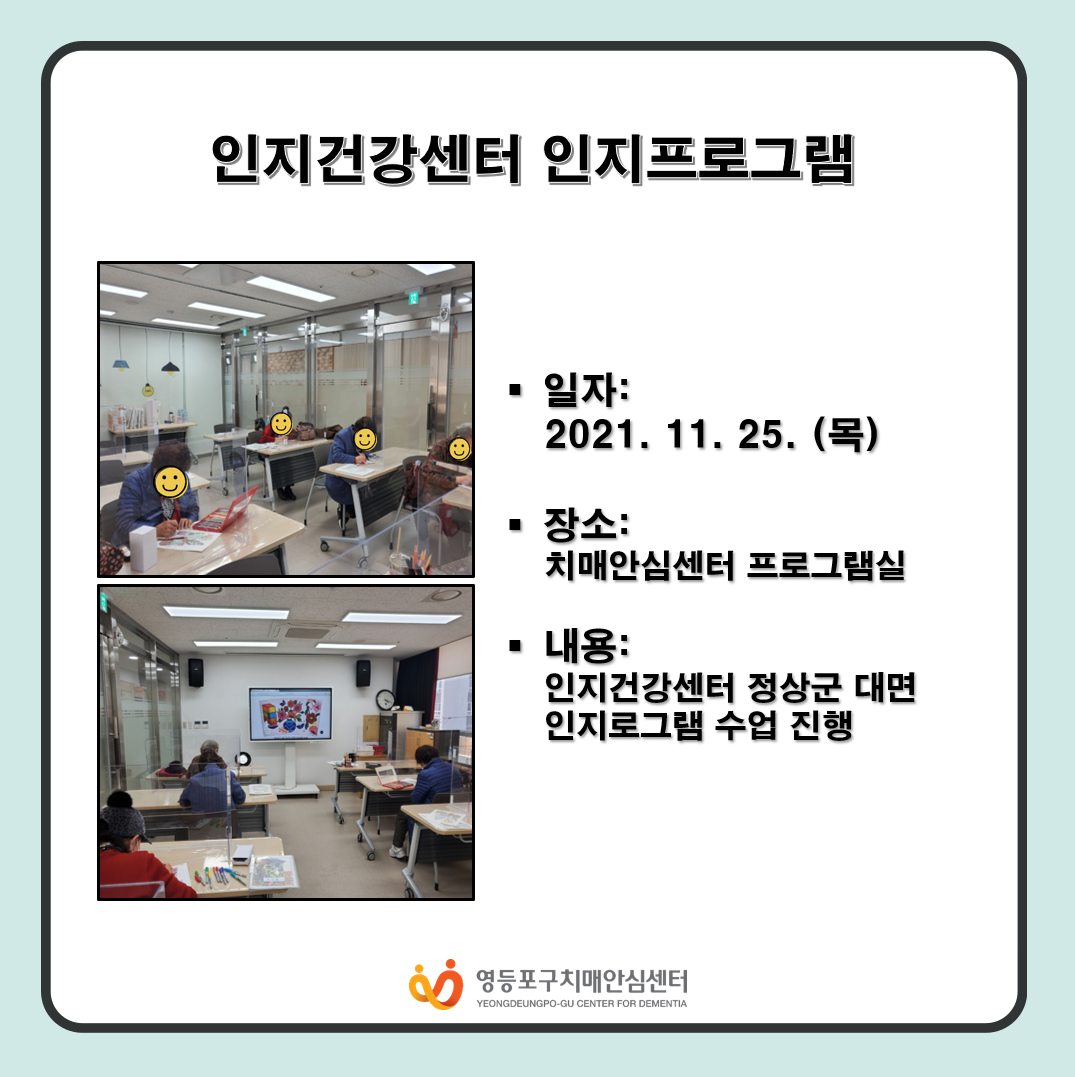 인지건강센터 인지프로그램

▪ 일자:
2021. 11. 25. (목)

▪ 장소:
치매안심센터 프로그램실

▪ 내용:
인지건강센터 정상군 대면
인지로그램 수업 진행

영등포구치매안심센터
YEONGDEUNGPO-GU CENTER FOR DEMENTIA